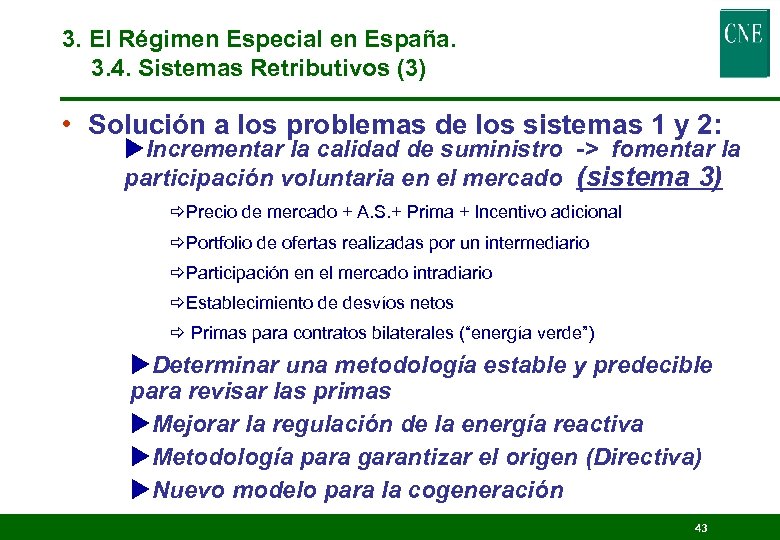 3. El Régimen Especial en España.
3.4. Sistemas Retributivos (3)

CNE

• Solución a los problemas de los sistemas 1 y 2:

▶Incrementar la calidad de suministro -> fomentar la participación voluntaria en el mercado (sistema 3)

⇨Precio de mercado + A.S.+ Prima + Incentivo adicional
⇨Portfolio de ofertas realizadas por un intermediario
⇨Participación en el mercado intradiario
⇨Establecimiento de desvíos netos
⇨ Primas para contratos bilaterales ("energía verde")

▶Determinar una metodología estable y predecible para revisar las primas
▶Mejorar la regulación de la energía reactiva
▶Metodología para garantizar el origen (Directiva)
▶Nuevo modelo para la cogeneración

43